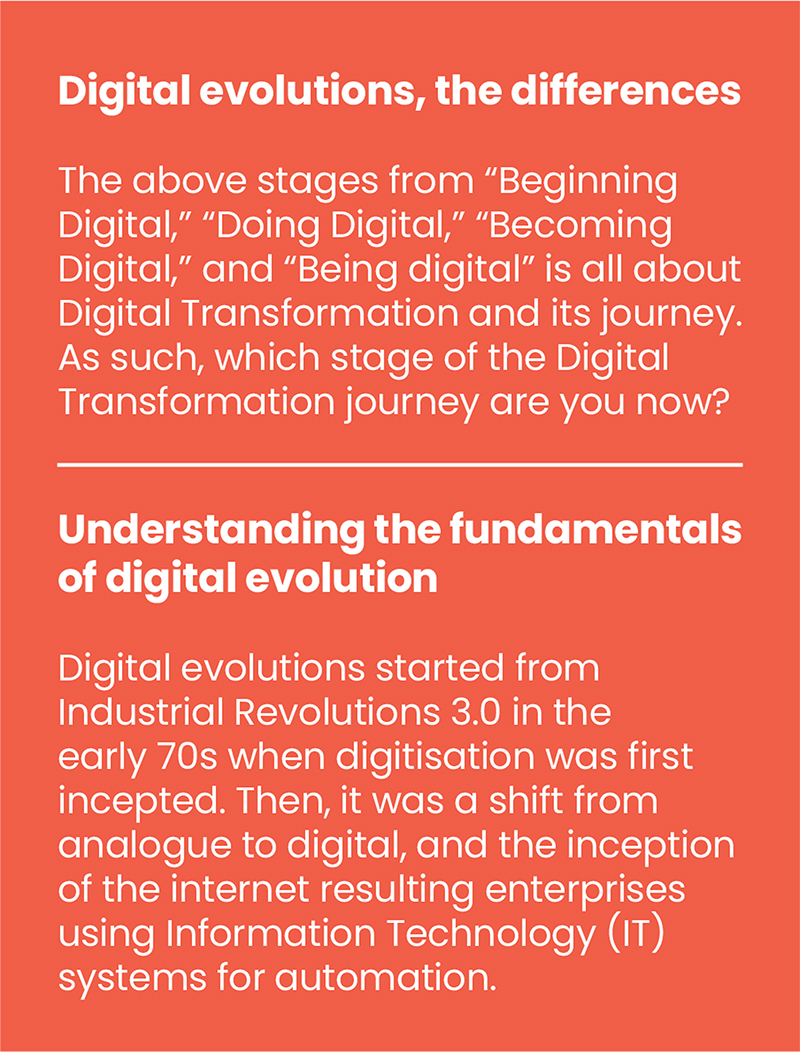 Digital evolutions, the differences

The above stages from “Beginning Digital,” “Doing Digital,” “Becoming Digital,” and “Being digital” is all about Digital Transformation and its journey. As such, which stage of the Digital Transformation journey are you now?

Understanding the fundamentals of digital evolution

Digital evolutions started from Industrial Revolutions 3.0 in the early 70s when digitisation was first incepted. Then, it was a shift from analogue to digital, and the inception of the internet resulting enterprises using Information Technology (IT) systems for automation.